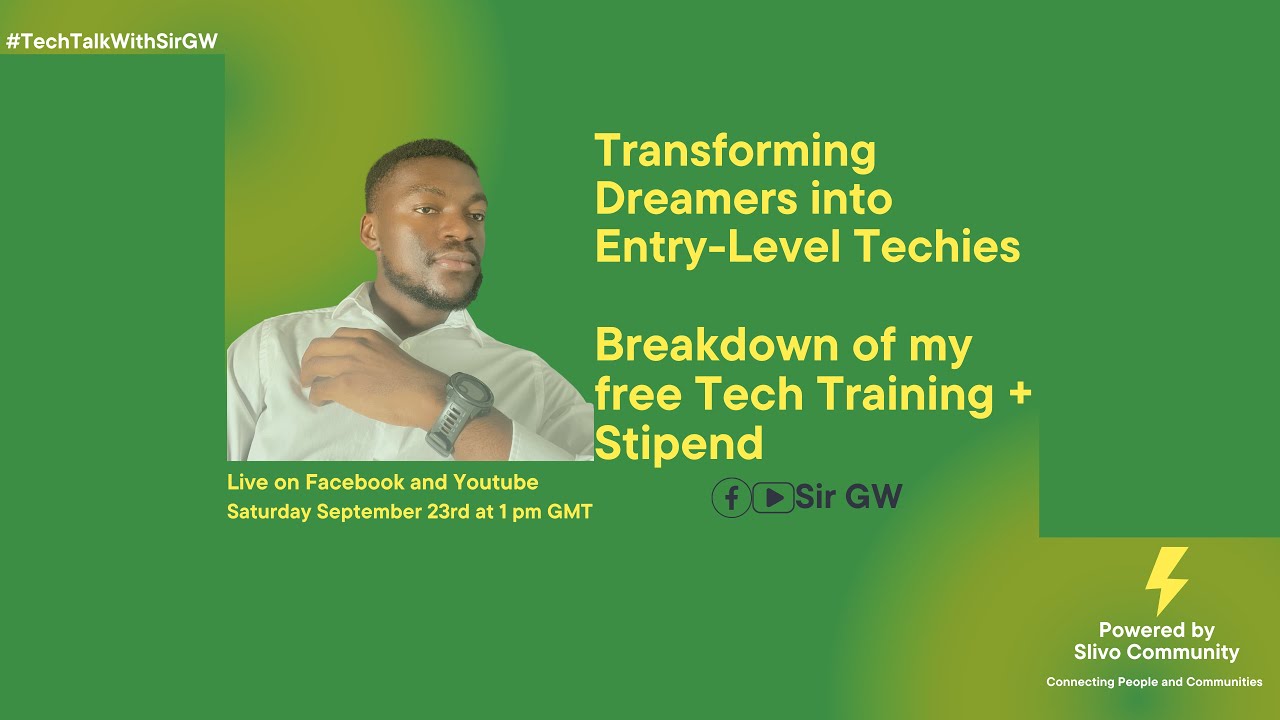 #TechTalkWithSirGW

Transforming Dreamers into Entry-Level Techies

Breakdown of my free Tech Training + Stipend

Live on Facebook and Youtube
Saturday September 23rd at 1 pm GMT

Sir GW

Powered by
Slivo Community

Connecting People and Communities